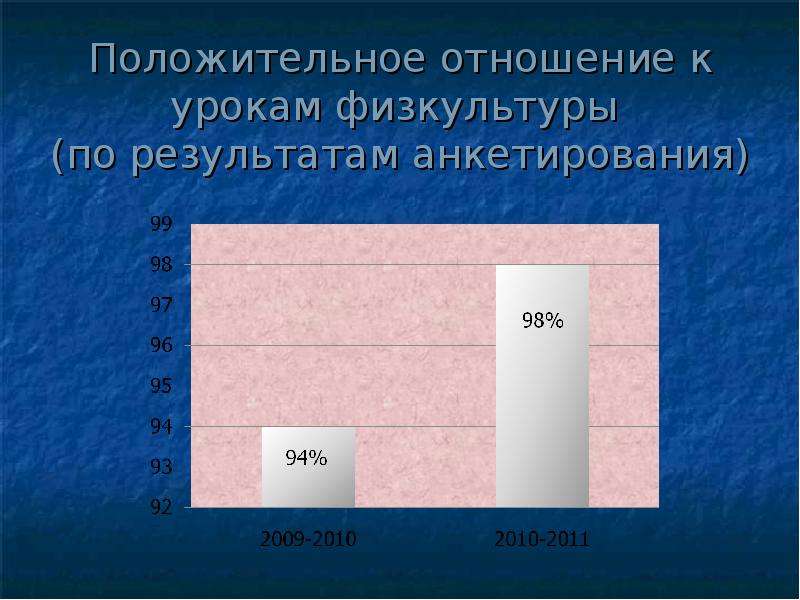 Положительное отношение к урокам физкультуры (по результатам анкетирования)

99
98
97
96
95
94
93
92

94%
98%

2009-2010
2010-2011